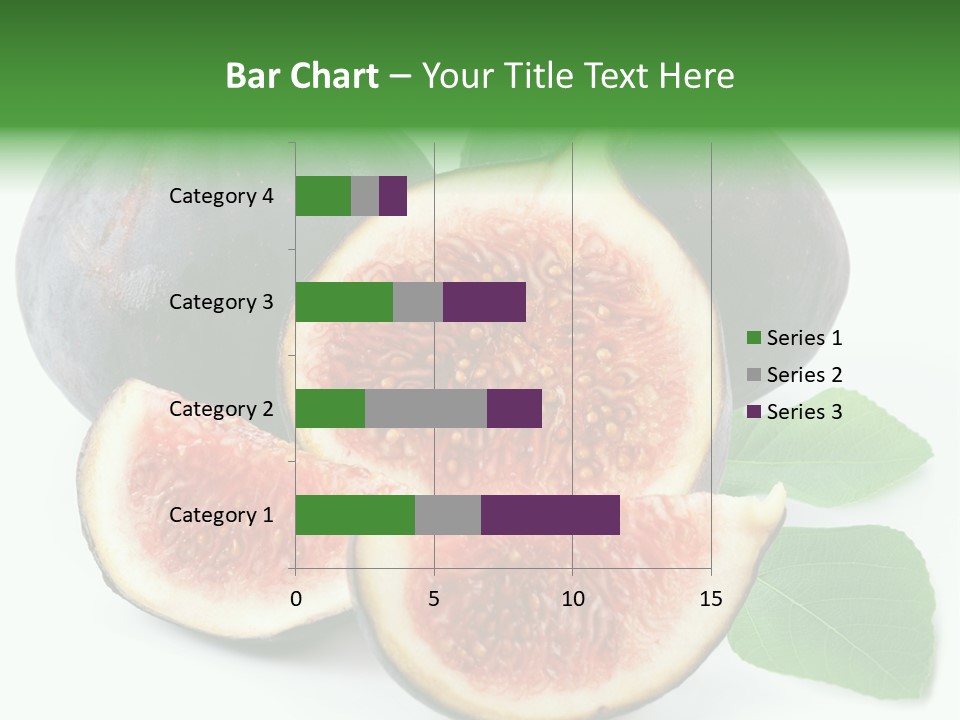 Bar Chart – Your Title Text Here

Category 4
Category 3
Category 2
Category 1

0
5
10
15

Series 1
Series 2
Series 3